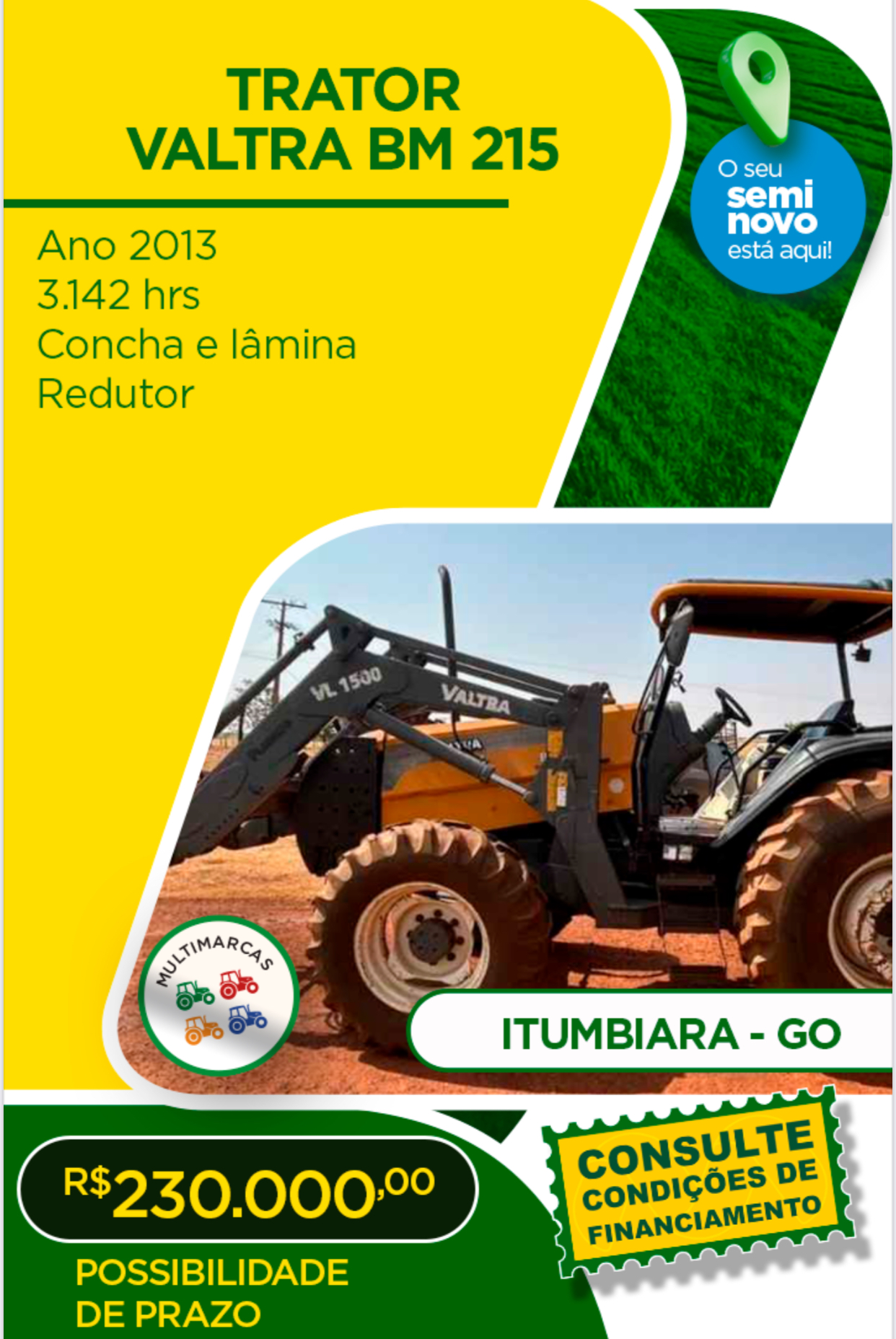 TRATOR
VALTRA BM 215

Ano 2013
3.142 hrs
Concha e lâmina
Redutor

O seu
semi
novo
está aqui!

VL 1500
VALTRA

MULTIMARCAS

ITUMBIARA - GO

R$230.000,00

POSSIBILIDADE
DE PRAZO

CONSULTE
CONDIÇÕES DE
FINANCIAMENTO